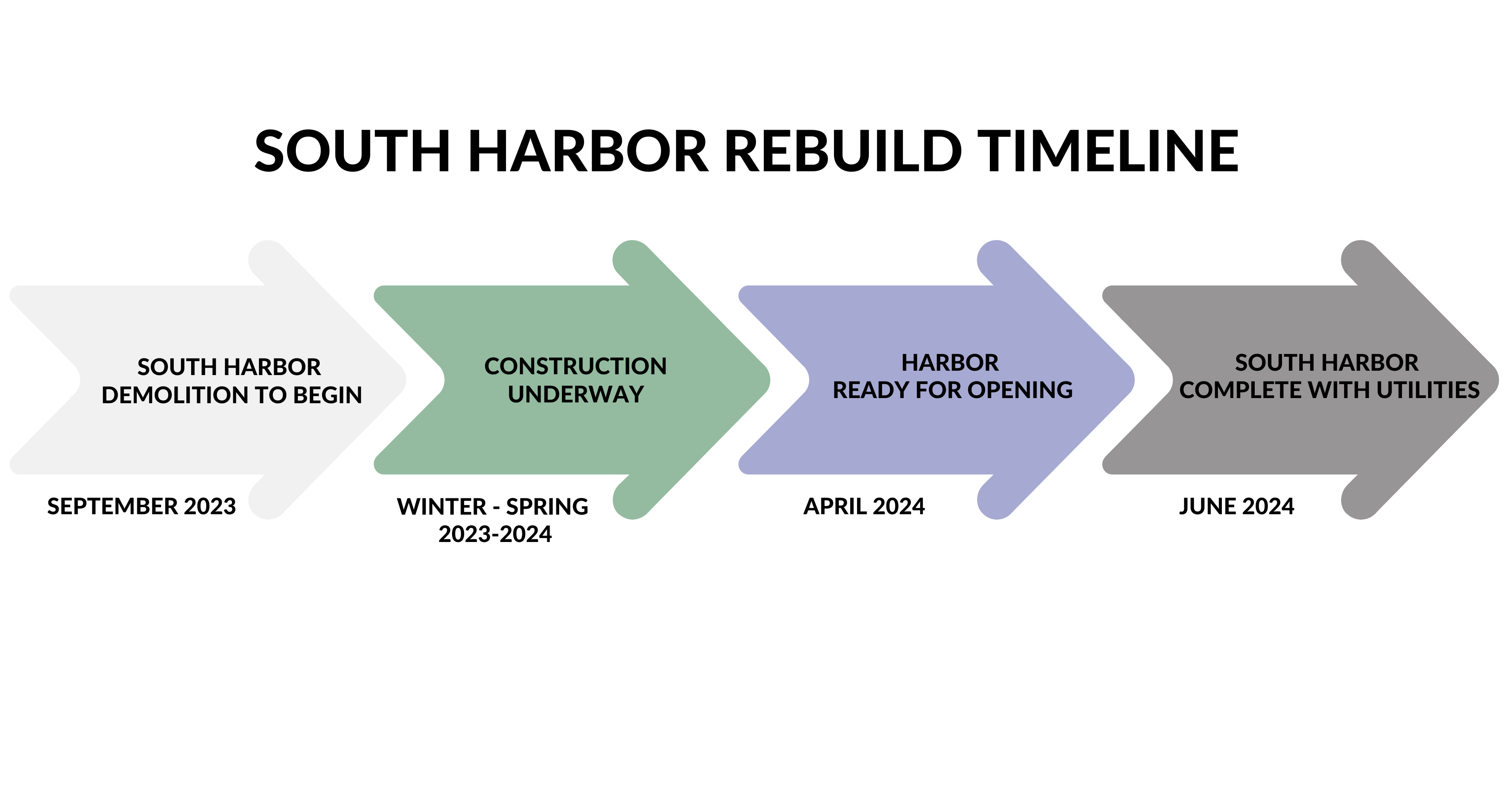 SOUTH HARBOR REBUILD TIMELINE

SOUTH HARBOR DEMOLITION TO BEGIN

SEPTEMBER 2023

CONSTRUCTION UNDERWAY

WINTER - SPRING 2023-2024

HARBOR READY FOR OPENING

APRIL 2024

SOUTH HARBOR COMPLETE WITH UTILITIES

JUNE 2024